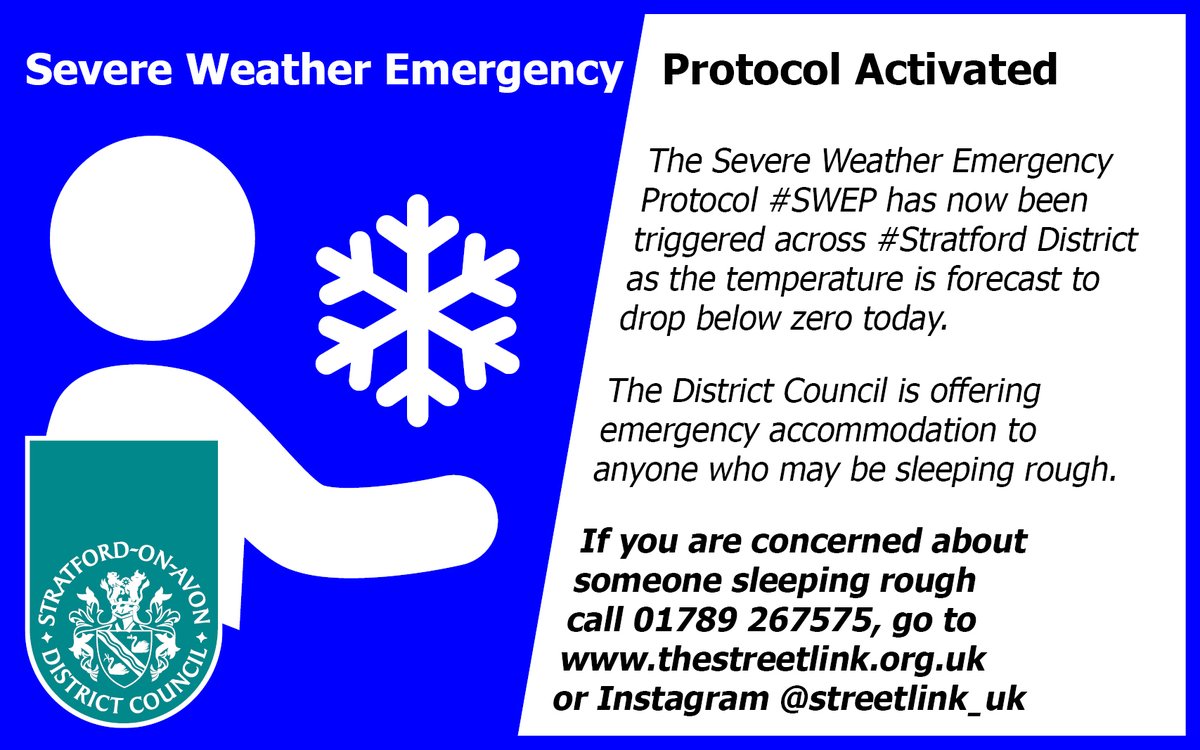 Severe Weather Emergency Protocol Activated

The Severe Weather Emergency Protocol #SWEP has now been triggered across #Stratford District as the temperature is forecast to drop below zero today.

The District Council is offering emergency accommodation to anyone who may be sleeping rough.

If you are concerned about someone sleeping rough call 01789 267575, go to www.thestreetlink.org.uk or Instagram @streetlink_uk

STRATFORD-ON-AVON DISTRICT COUNCIL